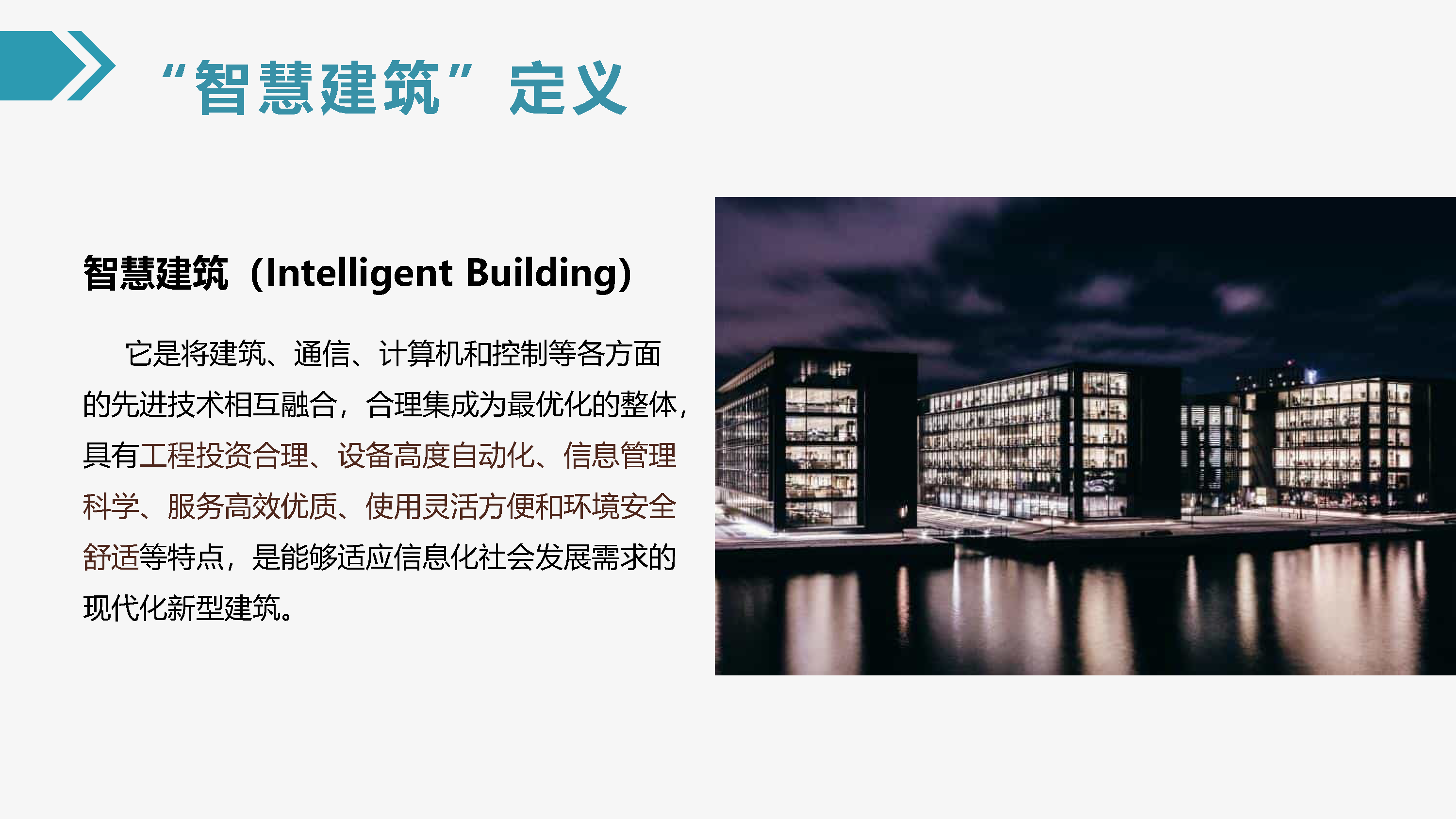 “智慧建筑”定义

智慧建筑（Intelligent Building)

它是将建筑、通信、计算机和控制等各方面的先进技术相互融合，合理集成为最优化的整体，具有工程投资合理、设备高度自动化、信息管理科学、服务高效优质、使用灵活方便和环境安全舒适等特点，是能够适应信息化社会发展需求的现代化新型建筑。